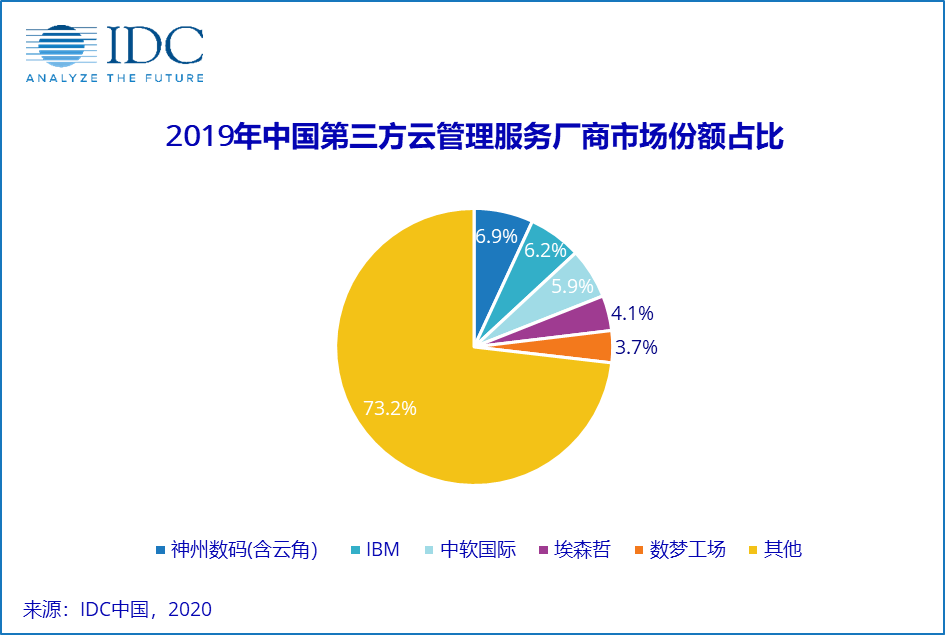 IDC
ANALYZE THE FUTURE

2019年中国第三方云管理服务厂商市场份额占比

6.9%
6.2%
5.9%
4.1%
3.7%
73.2%

神州数码(含云角)　IBM　中软国际　埃森哲　数梦工场　其他

来源：IDC中国，2020